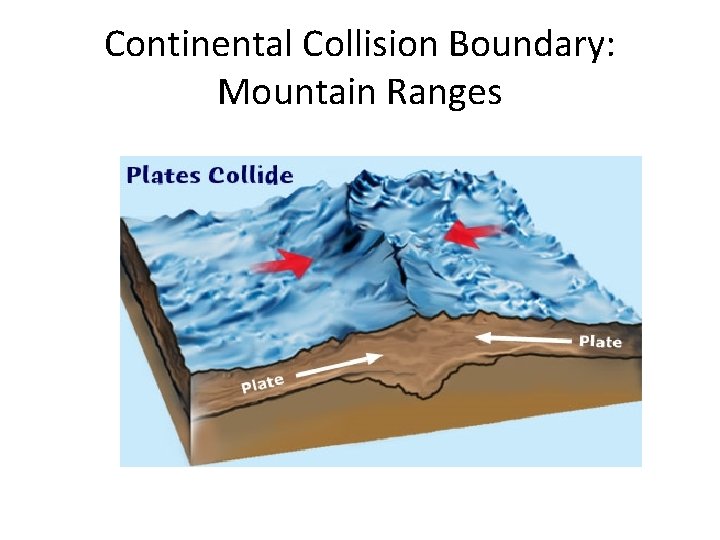 Continental Collision Boundary: Mountain Ranges

Plates Collide

Plate

Plate